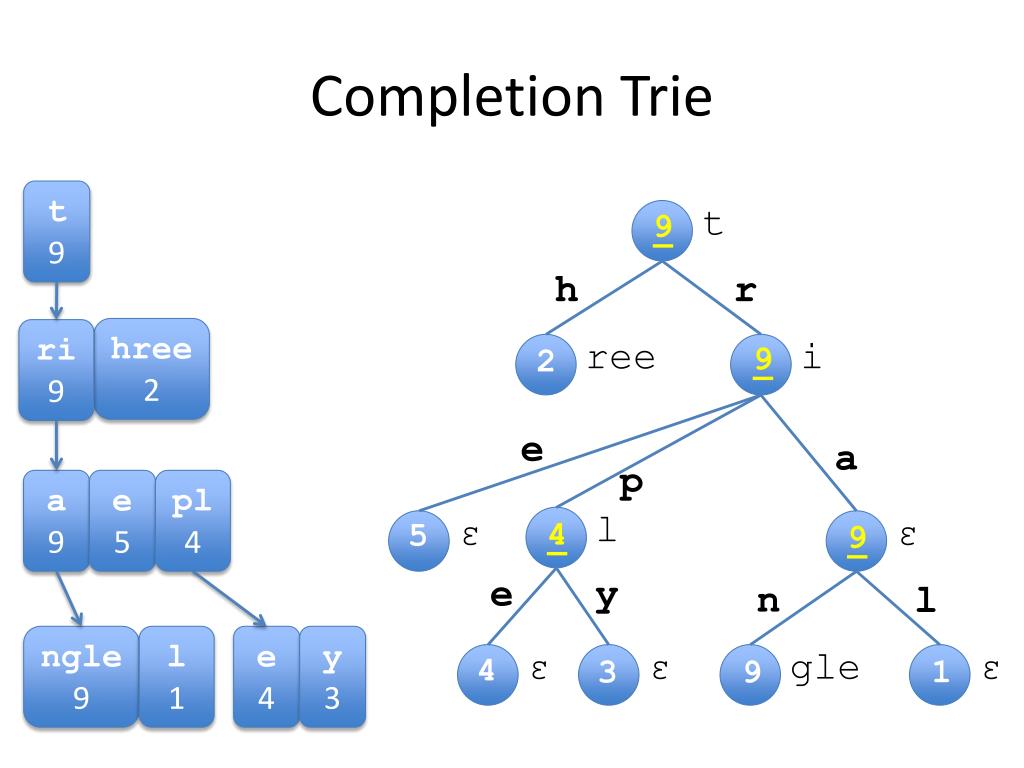 Completion Trie

t
9

ri
9

hree
2

a
9

e
5

pl
4

ngle
9

l
1

e
4

y
3

9 t
h
r
2 ree
9 i
e
p
a
5 ε
4 l
9 ε
e
y
n
l
4 ε
3 ε
9 gle
1 ε